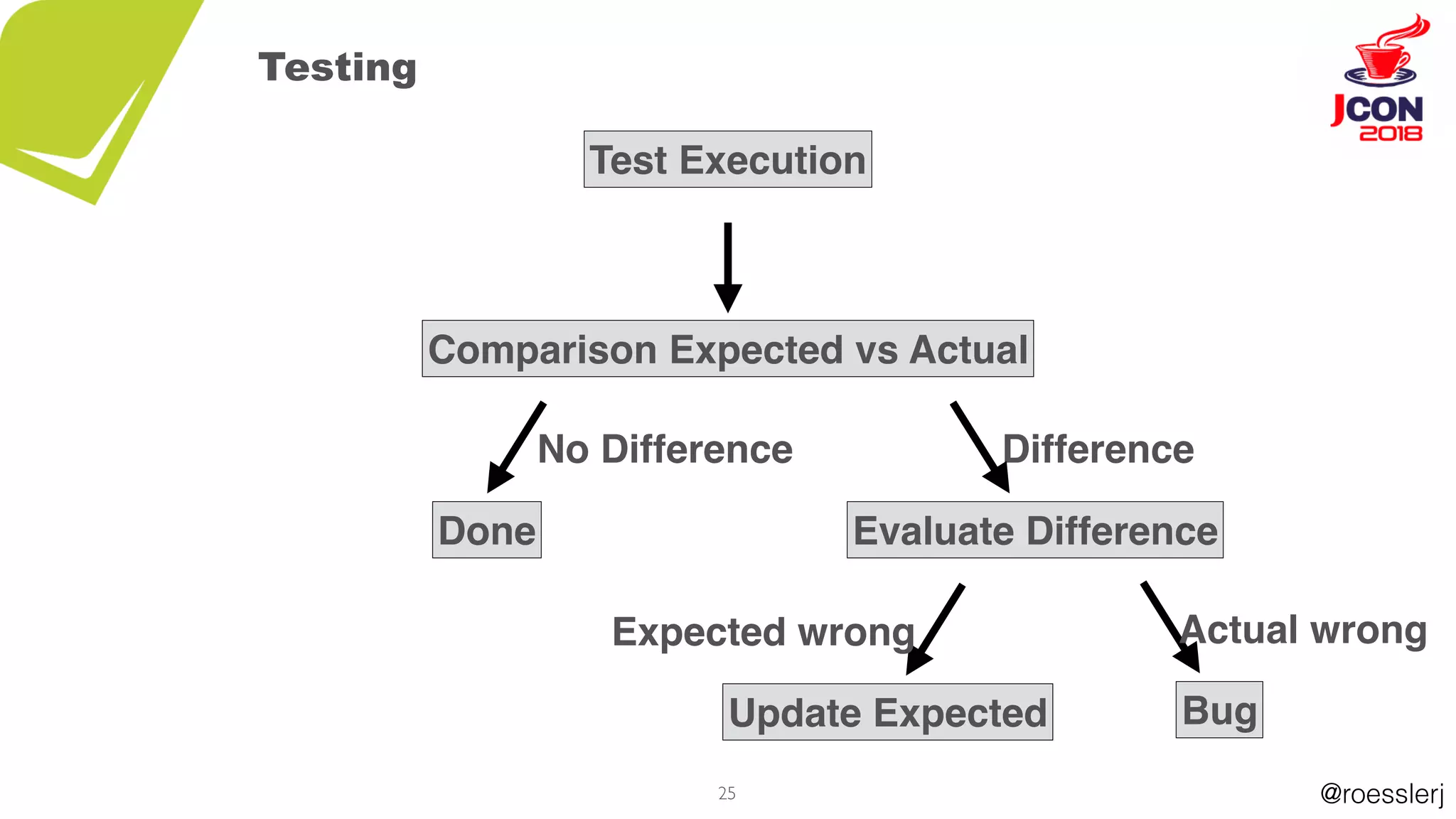 Testing

JCON 2018

Test Execution

Comparison Expected vs Actual

No Difference

Difference

Done

Evaluate Difference

Expected wrong

Actual wrong

Update Expected

Bug

25

@roesslerj